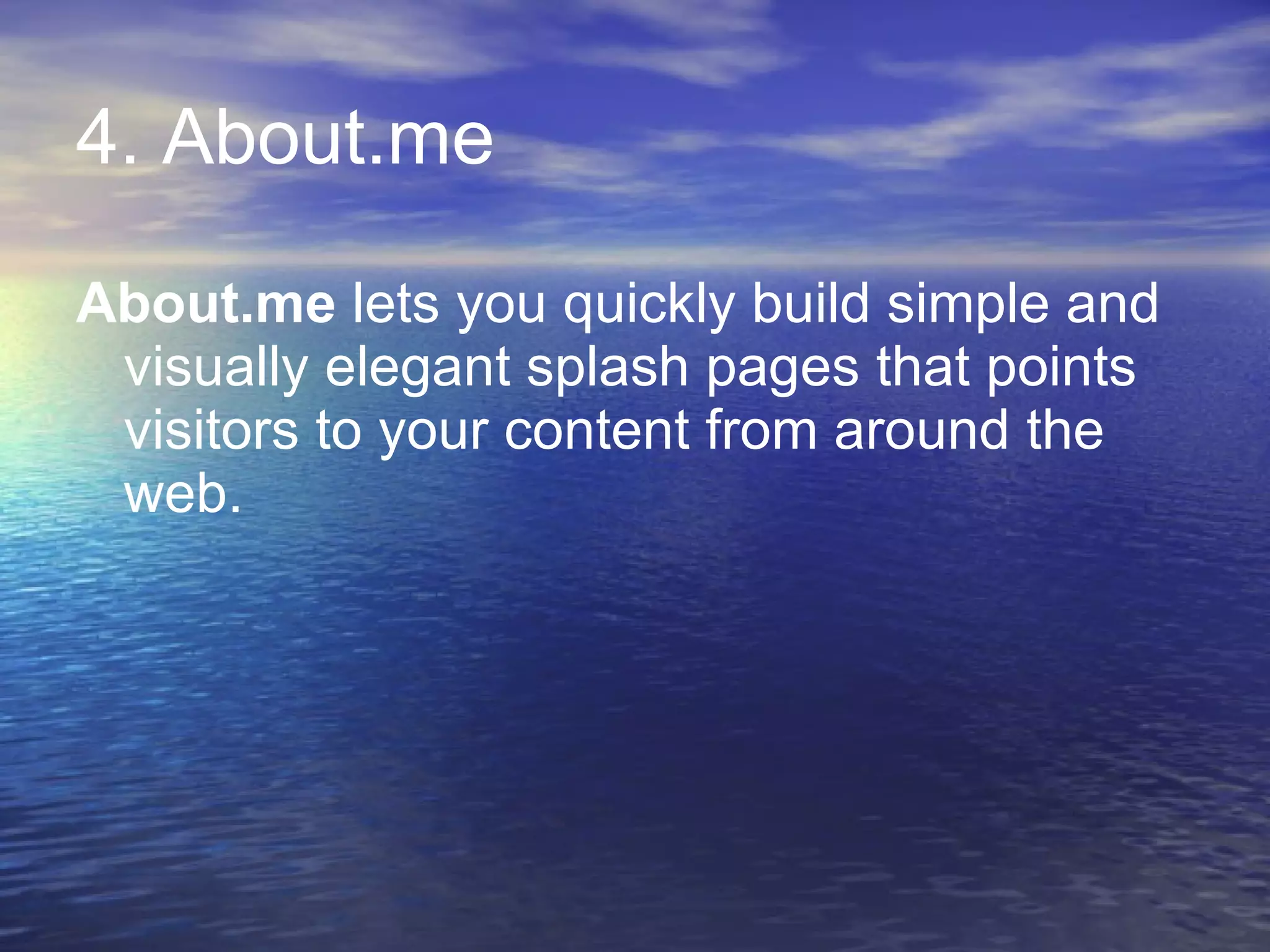 4. About.me

About.me lets you quickly build simple and visually elegant splash pages that points visitors to your content from around the web.